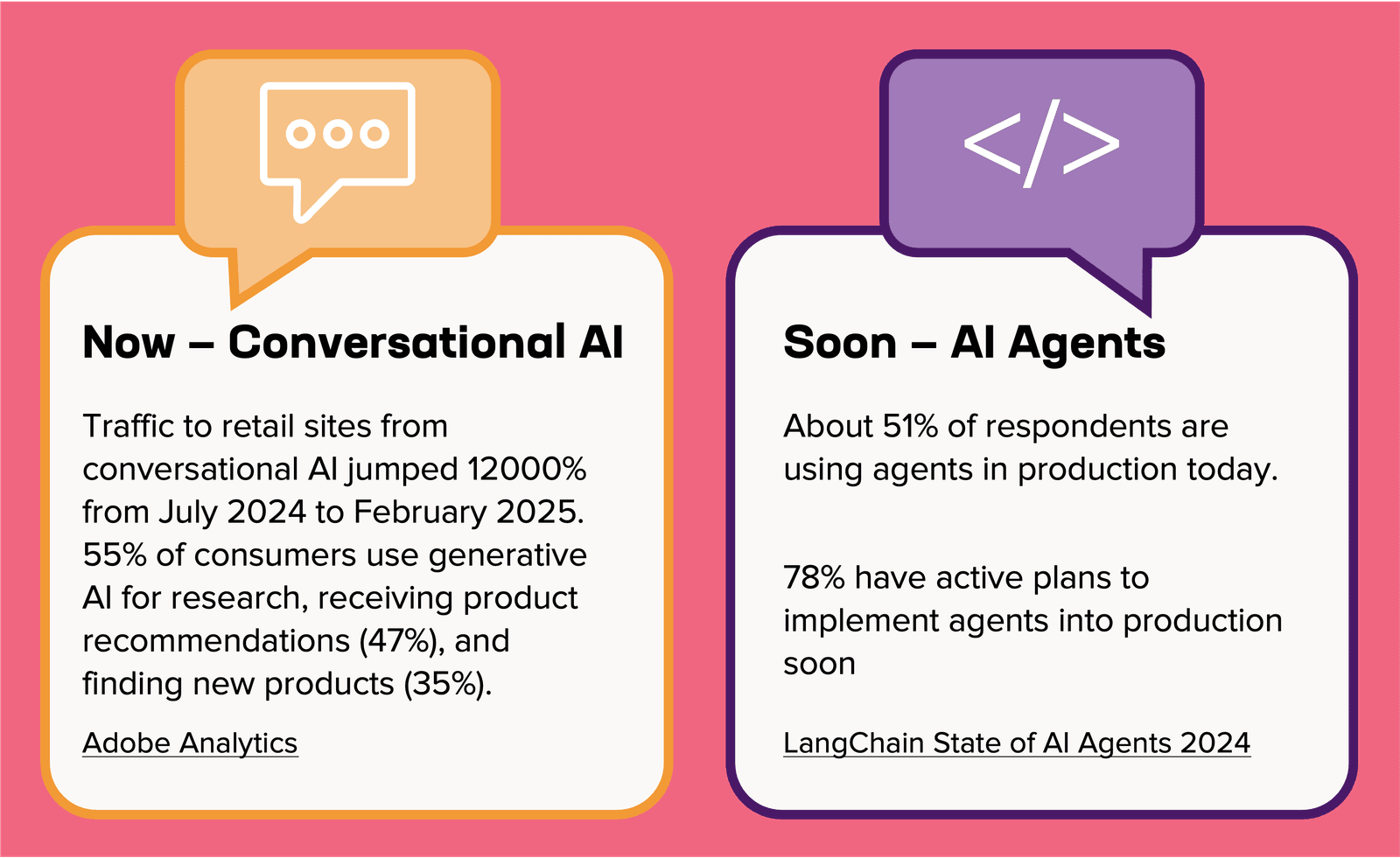 Now – Conversational AI

Traffic to retail sites from conversational AI jumped 12000% from July 2024 to February 2025. 55% of consumers use generative AI for research, receiving product recommendations (47%), and finding new products (35%).

Adobe Analytics

</>

Soon – AI Agents

About 51% of respondents are using agents in production today.

78% have active plans to implement agents into production soon

LangChain State of AI Agents 2024